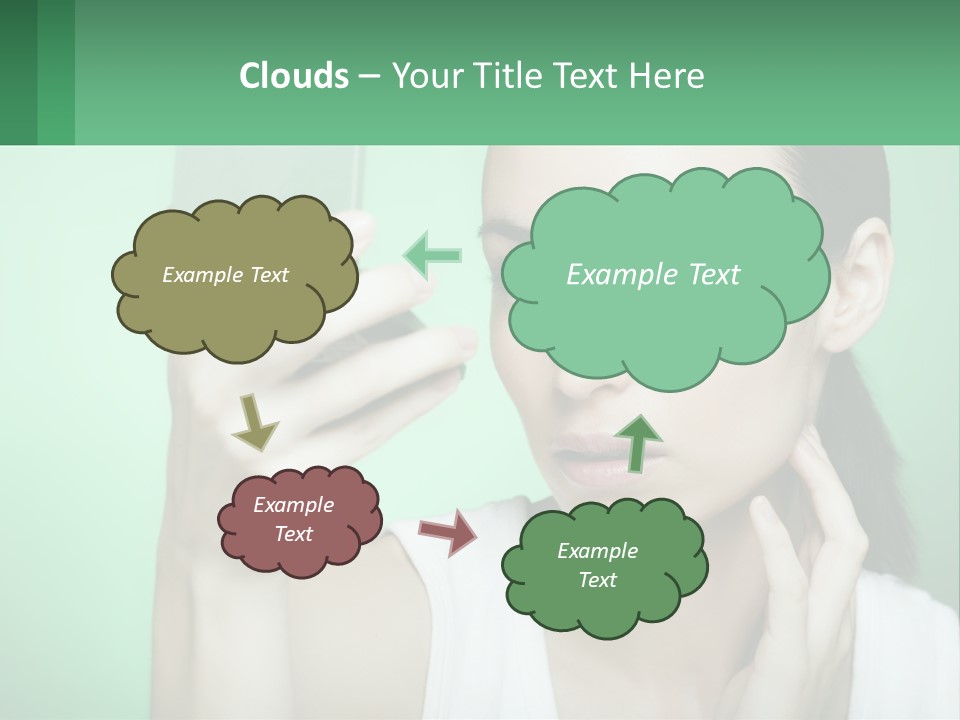 Clouds – Your Title Text Here

Example Text

Example Text

Example Text

Example Text